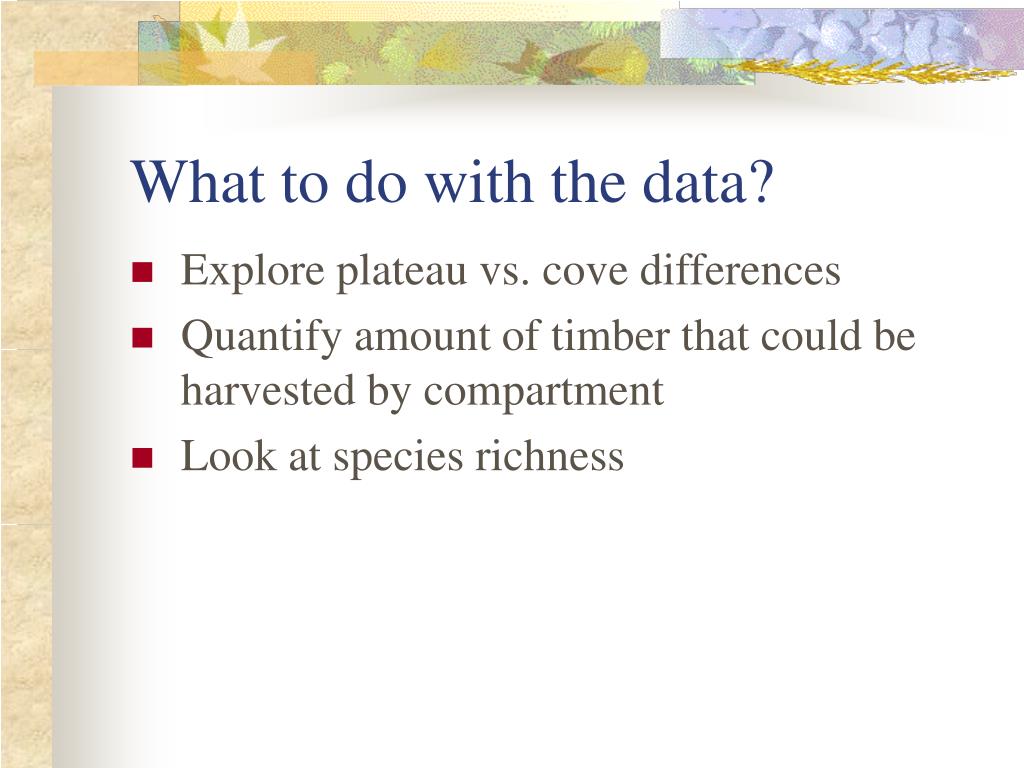 What to do with the data?

- Explore plateau vs. cove differences
- Quantify amount of timber that could be harvested by compartment
- Look at species richness